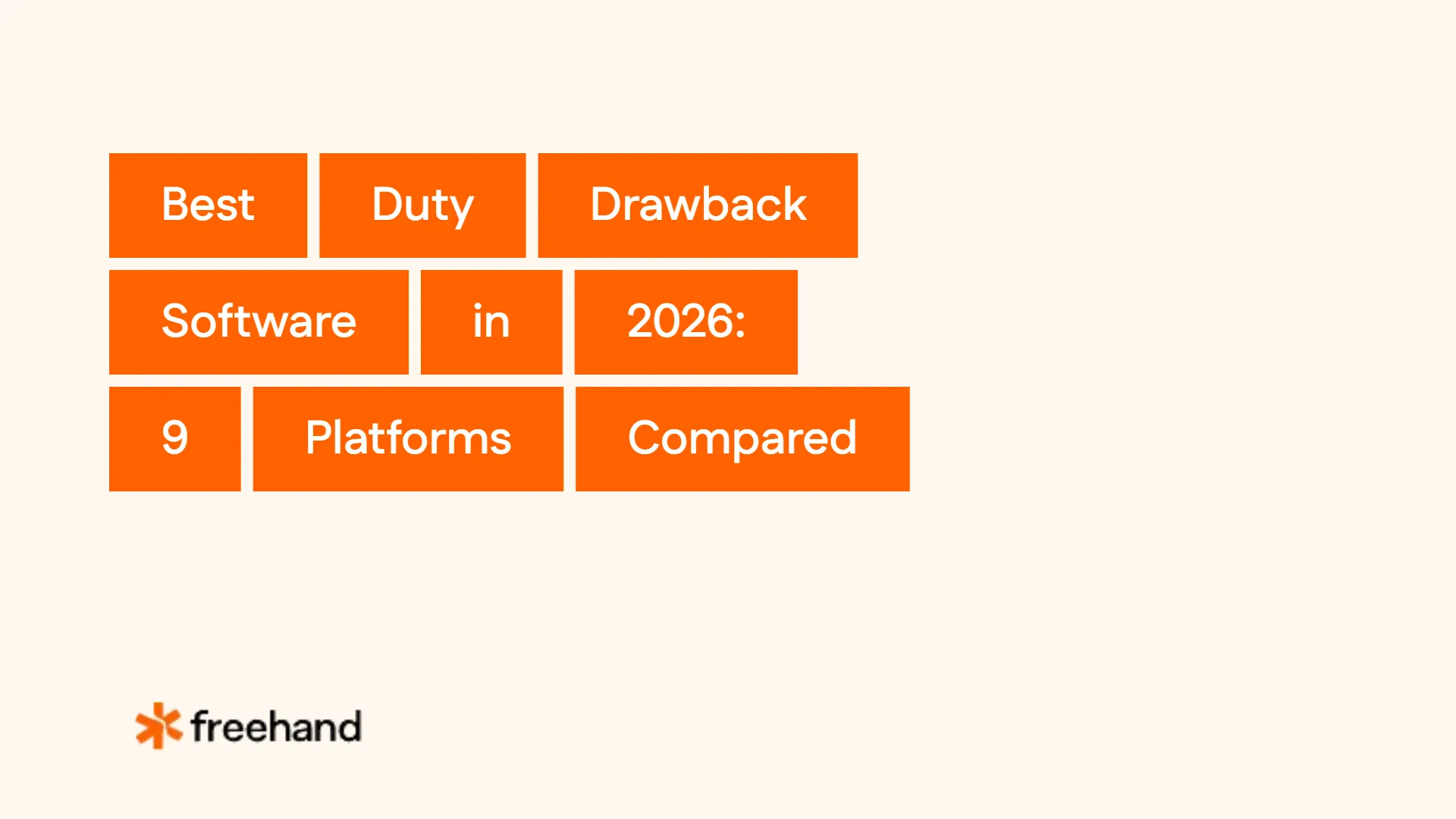 Best Duty Drawback Software in 2026: 9 Platforms Compared

freehand